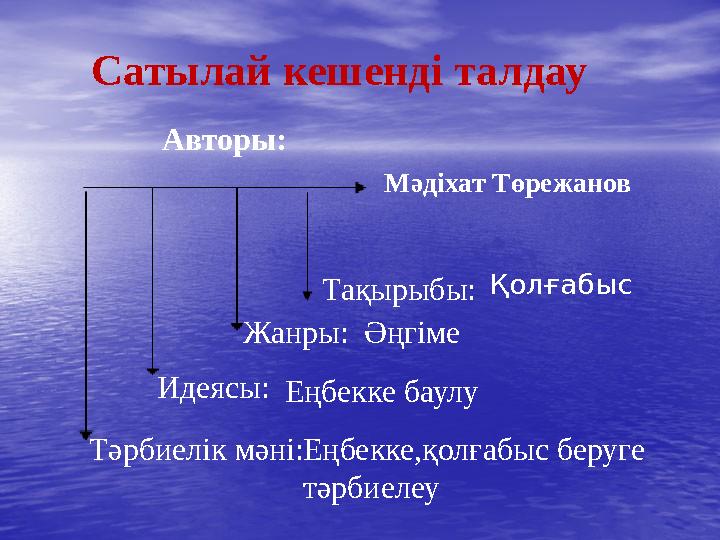 Сатылай кешенді талдау

Авторы:

Мәдіхат Төрежанов

Тақырыбы: Қолғабыс

Жанры: Әңгіме

Идеясы: Еңбекке баулу

Тәрбиелік мәні:Еңбекке,қолғабыс беруге тәрбиелеу